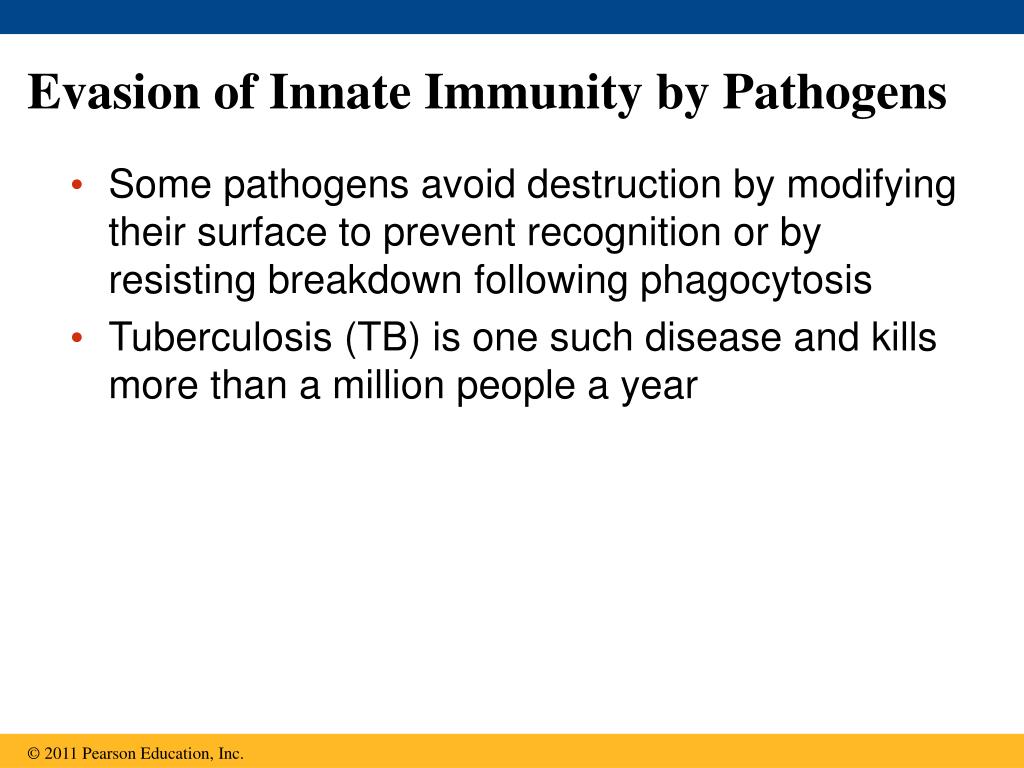 Evasion of Innate Immunity by Pathogens

• Some pathogens avoid destruction by modifying their surface to prevent recognition or by resisting breakdown following phagocytosis
• Tuberculosis (TB) is one such disease and kills more than a million people a year

© 2011 Pearson Education, Inc.